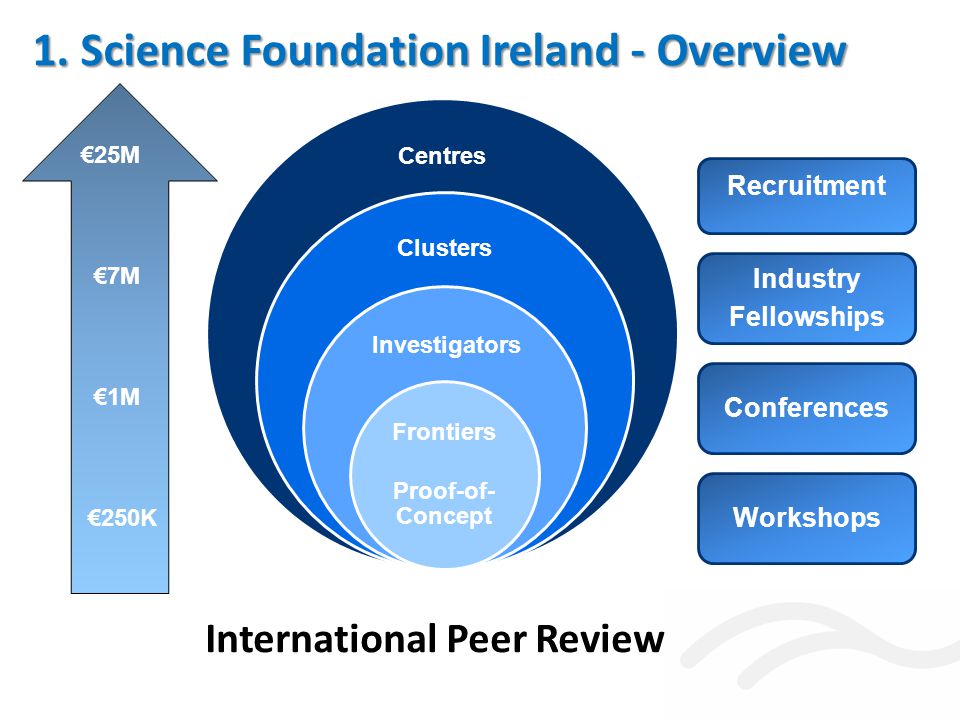 1. Science Foundation Ireland - Overview

€25M

€7M

€1M

€250K

Centres

Clusters

Investigators

Frontiers

Proof-of-Concept

Recruitment

Industry Fellowships

Conferences

Workshops

International Peer Review